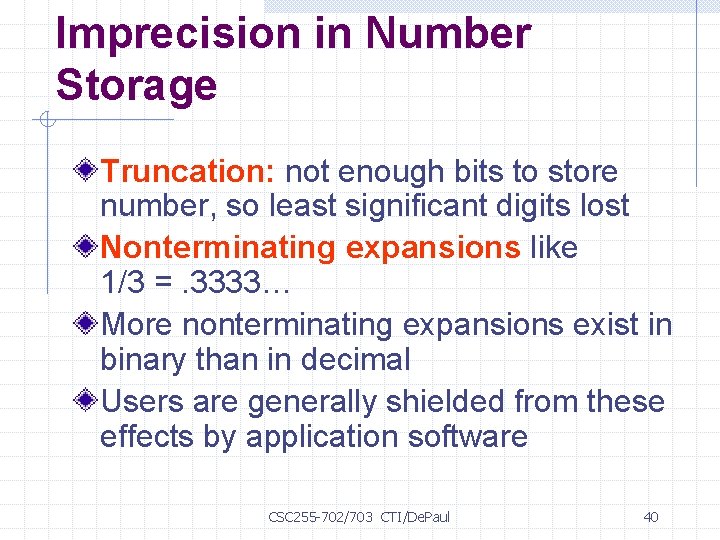 Imprecision in Number Storage

Truncation: not enough bits to store number, so least significant digits lost

Nonterminating expansions like 1/3 = .3333…

More nonterminating expansions exist in binary than in decimal

Users are generally shielded from these effects by application software

CSC255-702/703 CTI/DePaul

40